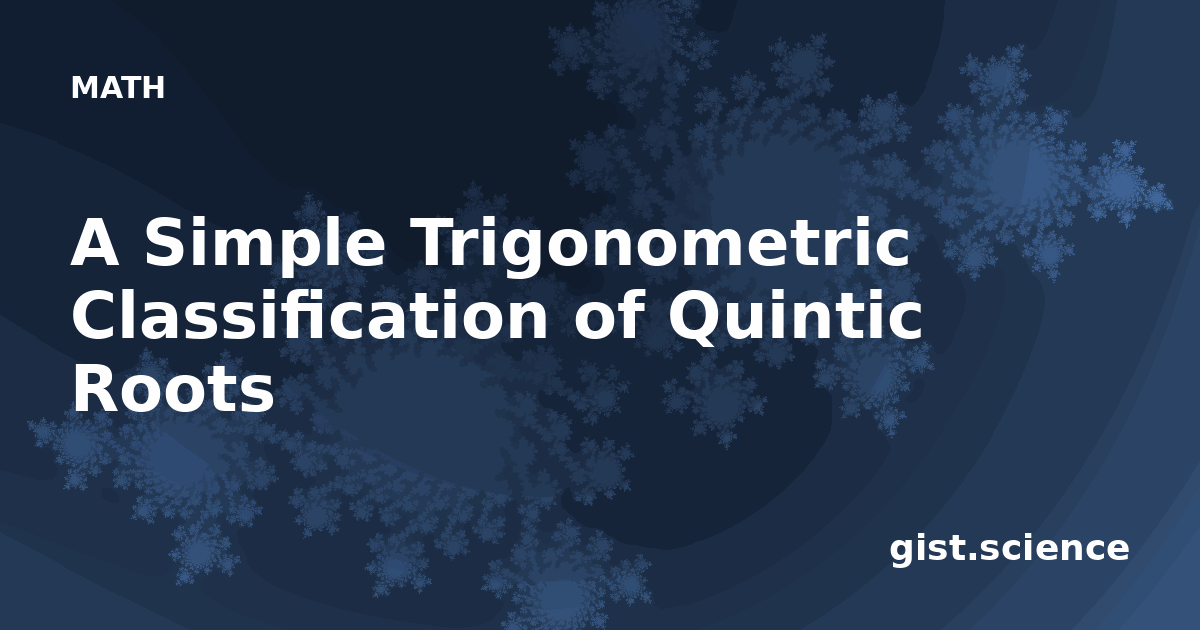 MATH

A Simple Trigonometric Classification of Quintic Roots

gist.science